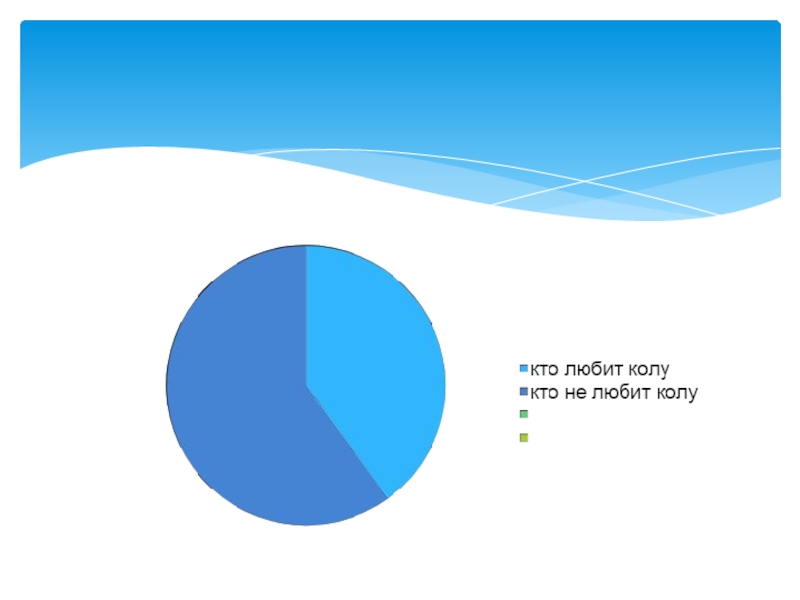 кто любит колу
кто не любит колу